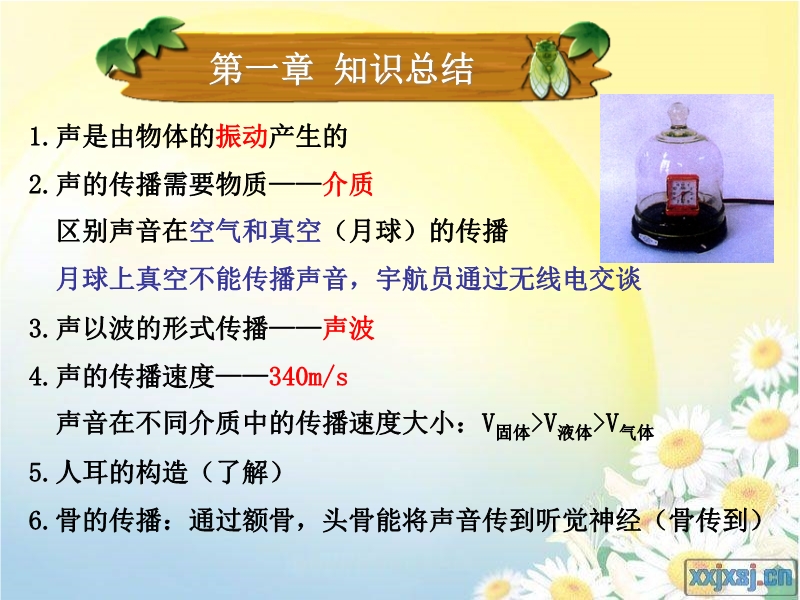 第一章 知识总结

1.声是由物体的振动产生的

2.声的传播需要物质——介质

区别声音在空气和真空（月球）的传播

月球上真空不能传播声音，宇航员通过无线电交谈

3.声以波的形式传播——声波

4.声的传播速度——340m/s

声音在不同介质中的传播速度大小：$V_{固体}>V_{液体}>V_{气体}$

5.人耳的构造（了解）

6.骨的传播：通过额骨，头骨能将声音传到听觉神经（骨传到）

xxjxsj.cn